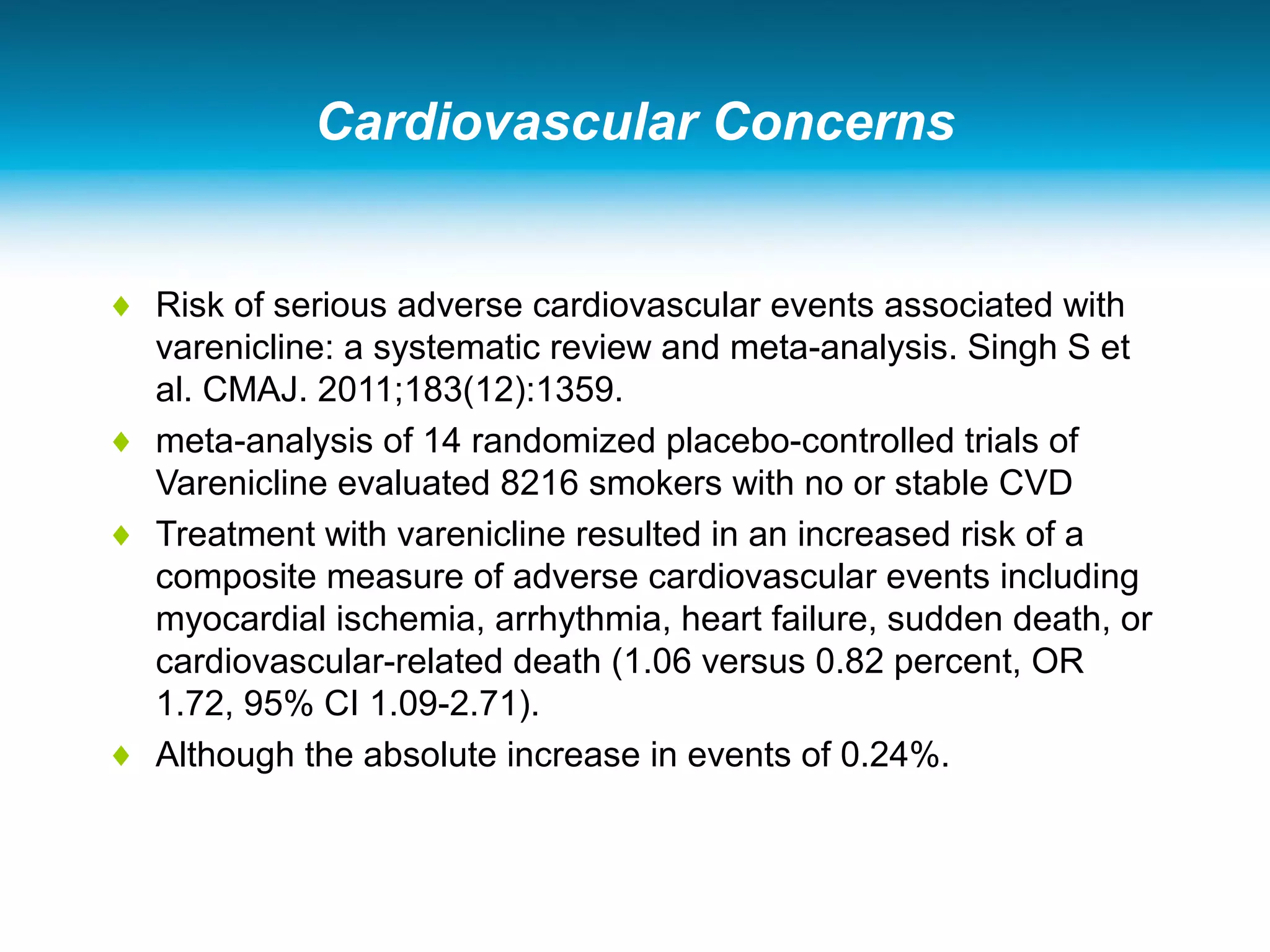 Cardiovascular Concerns

♦ Risk of serious adverse cardiovascular events associated with varenicline: a systematic review and meta-analysis. Singh S et al. CMAJ. 2011;183(12):1359.

♦ meta-analysis of 14 randomized placebo-controlled trials of Varenicline evaluated 8216 smokers with no or stable CVD

♦ Treatment with varenicline resulted in an increased risk of a composite measure of adverse cardiovascular events including myocardial ischemia, arrhythmia, heart failure, sudden death, or cardiovascular-related death (1.06 versus 0.82 percent, OR 1.72, 95% CI 1.09-2.71).

♦ Although the absolute increase in events of 0.24%.